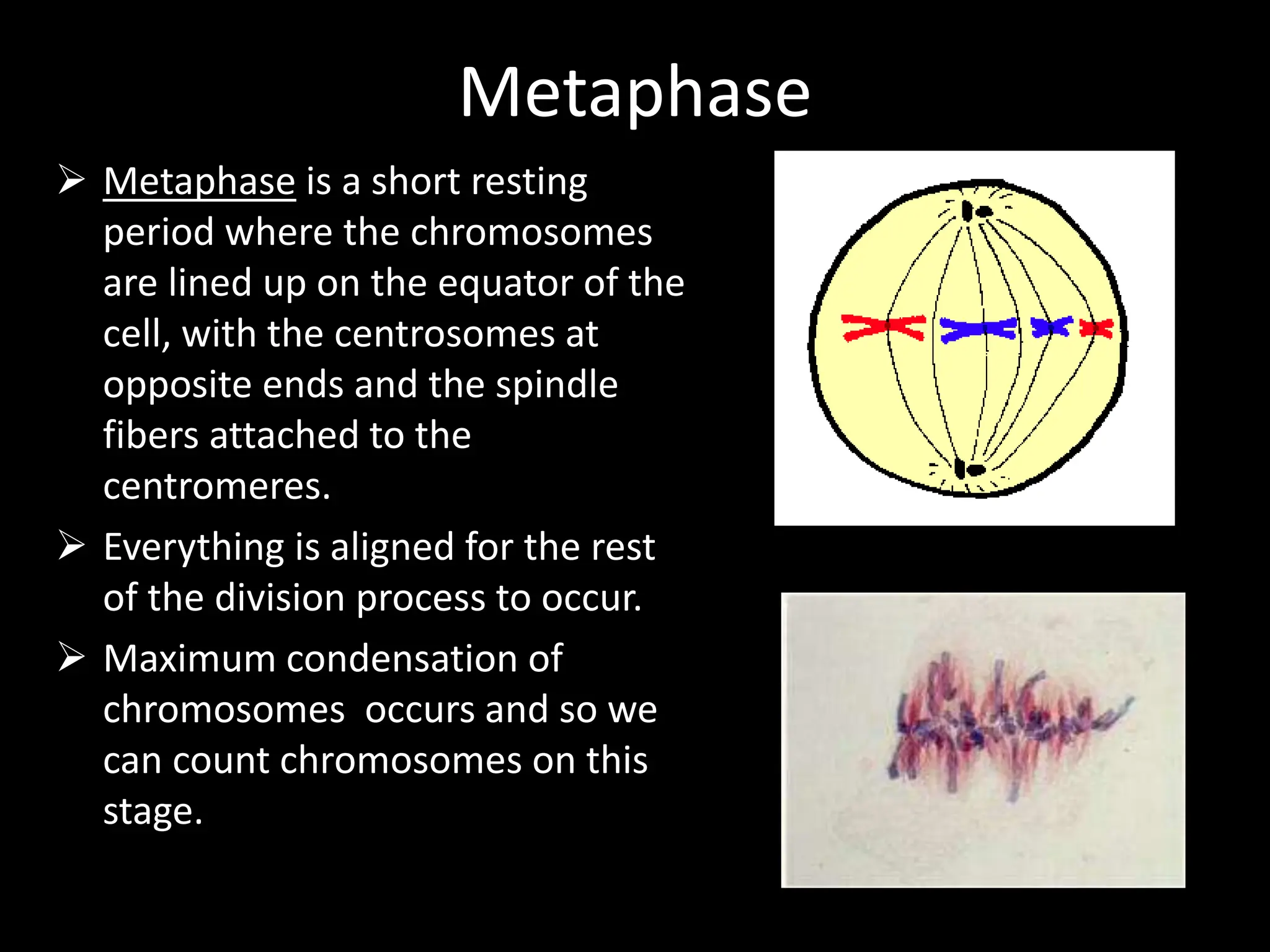 Metaphase

➢ Metaphase is a short resting period where the chromosomes are lined up on the equator of the cell, with the centrosomes at opposite ends and the spindle fibers attached to the centromeres.

➢ Everything is aligned for the rest of the division process to occur.

➢ Maximum condensation of chromosomes occurs and so we can count chromosomes on this stage.